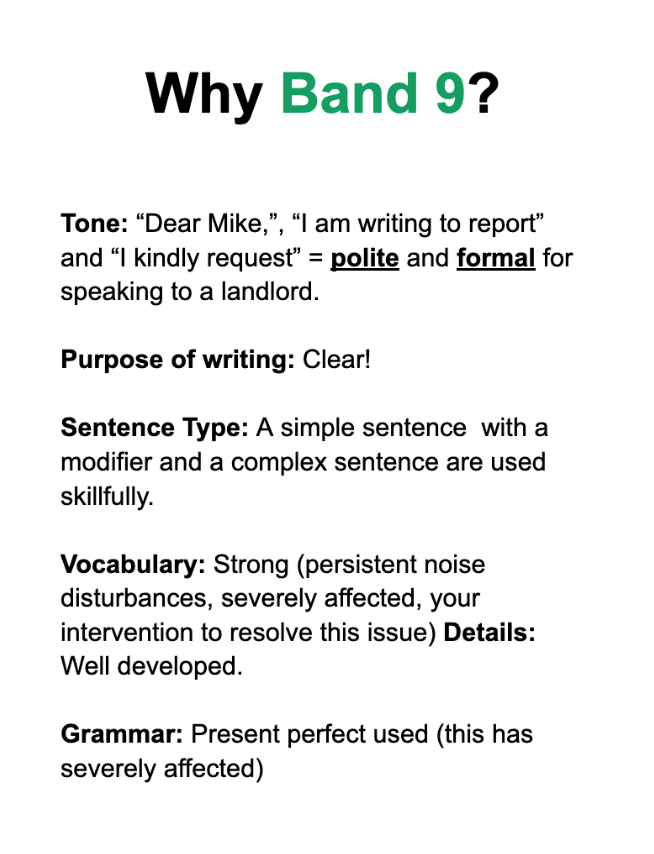 Why Band 9?

Tone: “Dear Mike,”, “I am writing to report” and “I kindly request” = polite and formal for speaking to a landlord.

Purpose of writing: Clear!

Sentence Type: A simple sentence with a modifier and a complex sentence are used skillfully.

Vocabulary: Strong (persistent noise disturbances, severely affected, your intervention to resolve this issue) Details: Well developed.

Grammar: Present perfect used (this has severely affected)